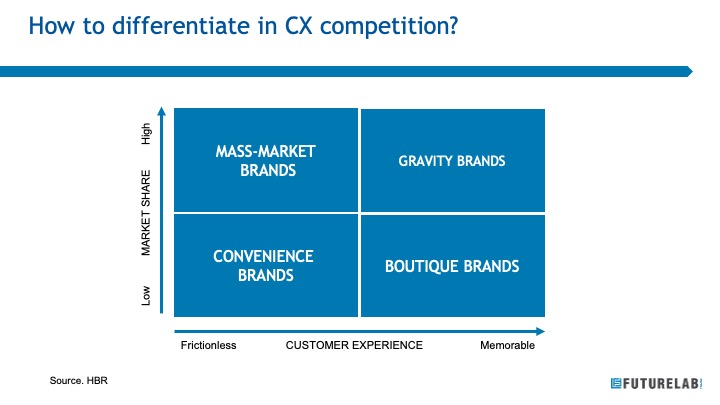 How to differentiate in CX competition?

High

MARKET SHARE

Low

MASS-MARKET BRANDS

GRAVITY BRANDS

CONVENIENCE BRANDS

BOUTIQUE BRANDS

Frictionless CUSTOMER EXPERIENCE Memorable

Source. HBR

FUTURELAB